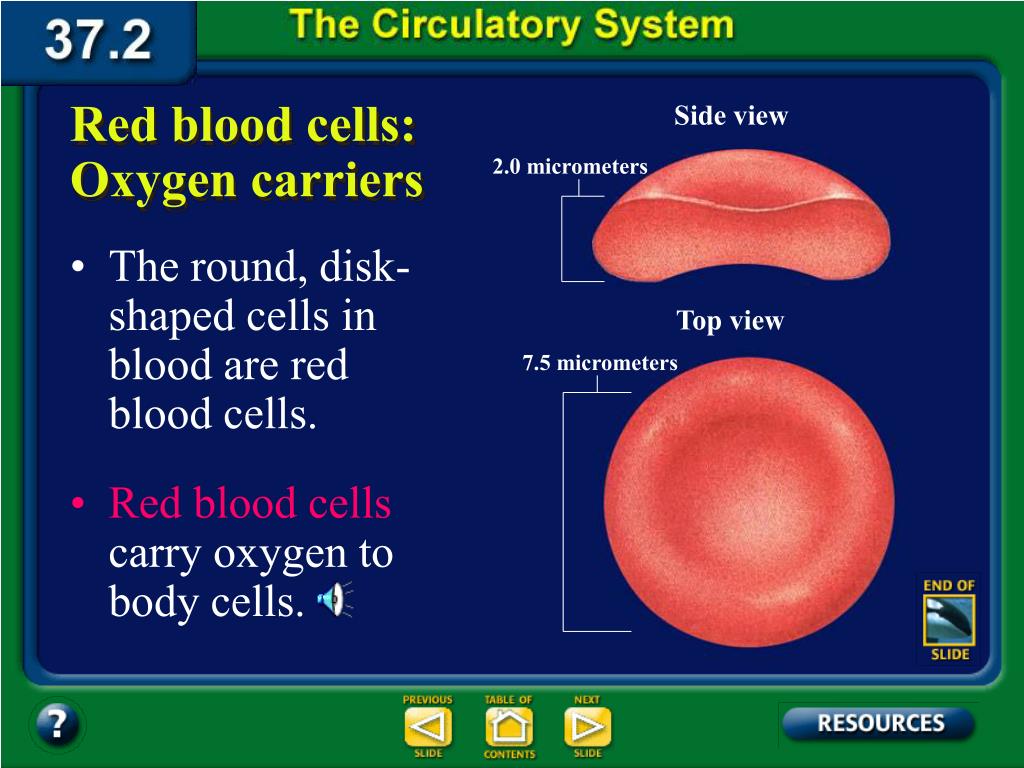 37.2

The Circulatory System

Red blood cells: Oxygen carriers

• The round, disk-shaped cells in blood are red blood cells.

• Red blood cells carry oxygen to body cells.

Side view

2.0 micrometers

Top view

7.5 micrometers

END OF SLIDE

?

PREVIOUS SLIDE

TABLE OF CONTENTS

NEXT SLIDE

RESOURCES